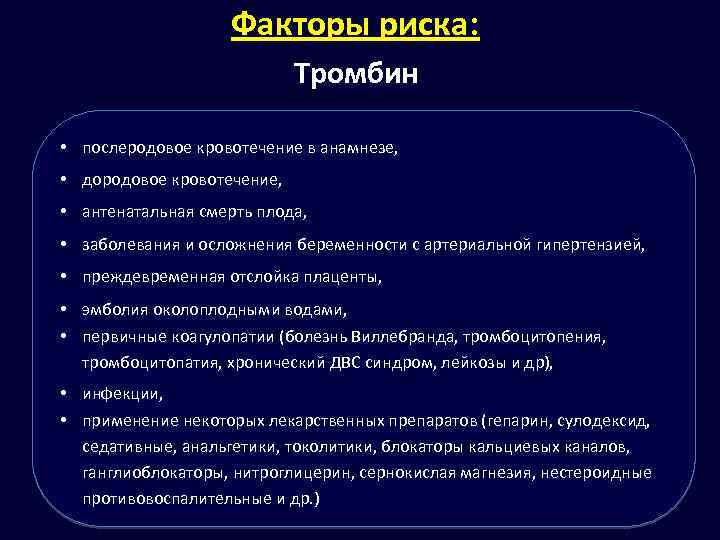 Факторы риска:

Тромбин

• послеродовое кровотечение в анамнезе,
• дородовое кровотечение,
• антенатальная смерть плода,
• заболевания и осложнения беременности с артериальной гипертензией,
• преждевременная отслойка плаценты,
• эмболия околоплодными водами,
• первичные коагулопатии (болезнь Виллебранда, тромбоцитопения, тромбоцитопатия, хронический ДВС синдром, лейкозы и др),
• инфекции,
• применение некоторых лекарственных препаратов (гепарин, сулодексид, седативные, анальгетики, токолитики, блокаторы кальциевых каналов, ганглиоблокаторы, нитроглицерин, сернокислая магнезия, нестероидные противовоспалительные и др.)